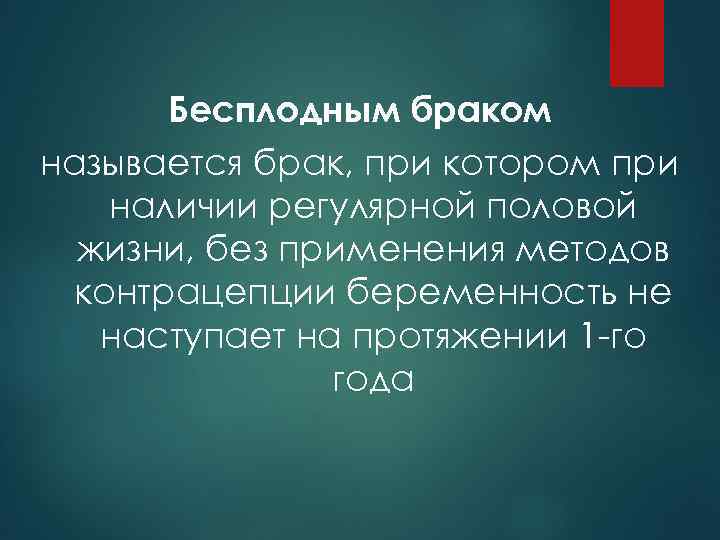 Бесплодным браком

называется брак, при котором при наличии регулярной половой жизни, без применения методов контрацепции беременность не наступает на протяжении 1-го года